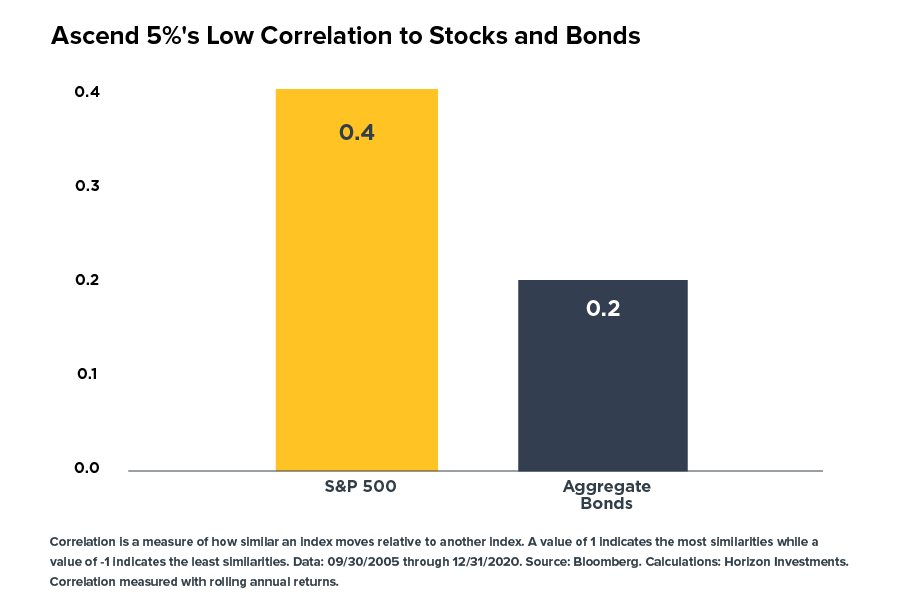 Ascend 5%'s Low Correlation to Stocks and Bonds

0.4
0.3
0.2
0.1
0.0

0.4
0.2

S&P 500
Aggregate Bonds

Correlation is a measure of how similar an index moves relative to another index. A value of 1 indicates the most similarities while a value of -1 indicates the least similarities. Data: 09/30/2005 through 12/31/2020. Source: Bloomberg. Calculations: Horizon Investments. Correlation measured with rolling annual returns.